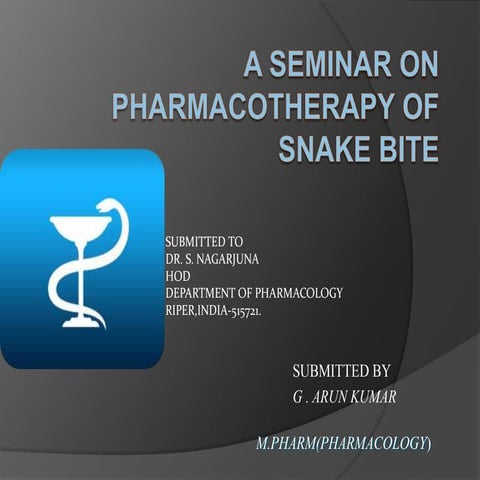 A SEMINAR ON PHARMACOTHERAPY OF SNAKE BITE

SUBMITTED TO
DR. S. NAGARJUNA
HOD
DEPARTMENT OF PHARMACOLOGY
RIPER,INDIA-515721.

SUBMITTED BY
G . ARUN KUMAR

M.PHARM(PHARMACOLOGY)